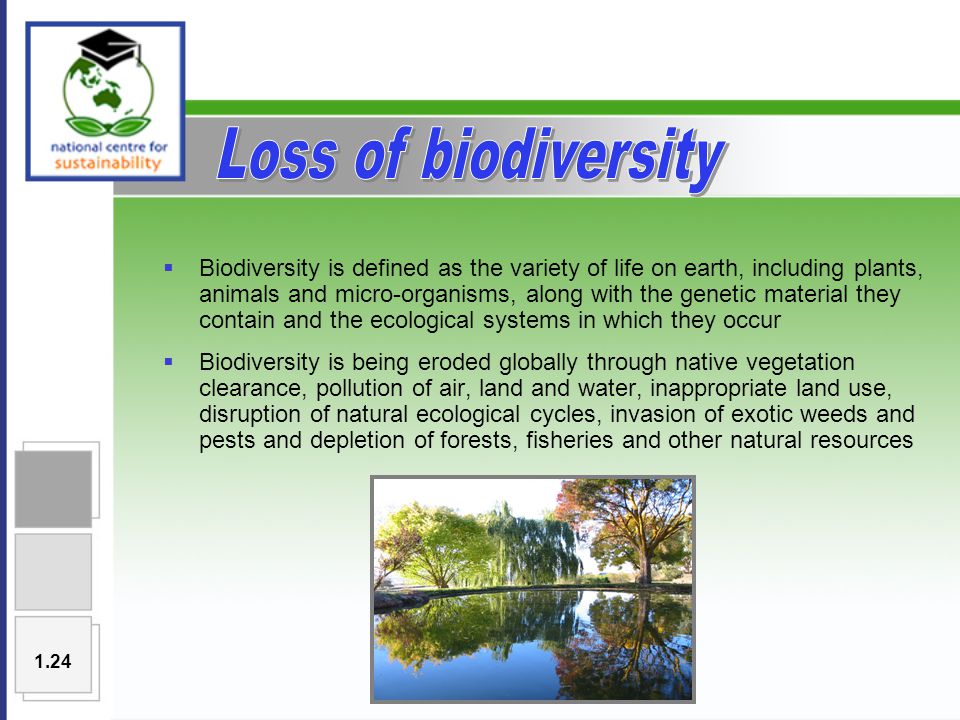 national centre for sustainability

Loss of biodiversity

▪ Biodiversity is defined as the variety of life on earth, including plants, animals and micro-organisms, along with the genetic material they contain and the ecological systems in which they occur

▪ Biodiversity is being eroded globally through native vegetation clearance, pollution of air, land and water, inappropriate land use, disruption of natural ecological cycles, invasion of exotic weeds and pests and depletion of forests, fisheries and other natural resources

1.24